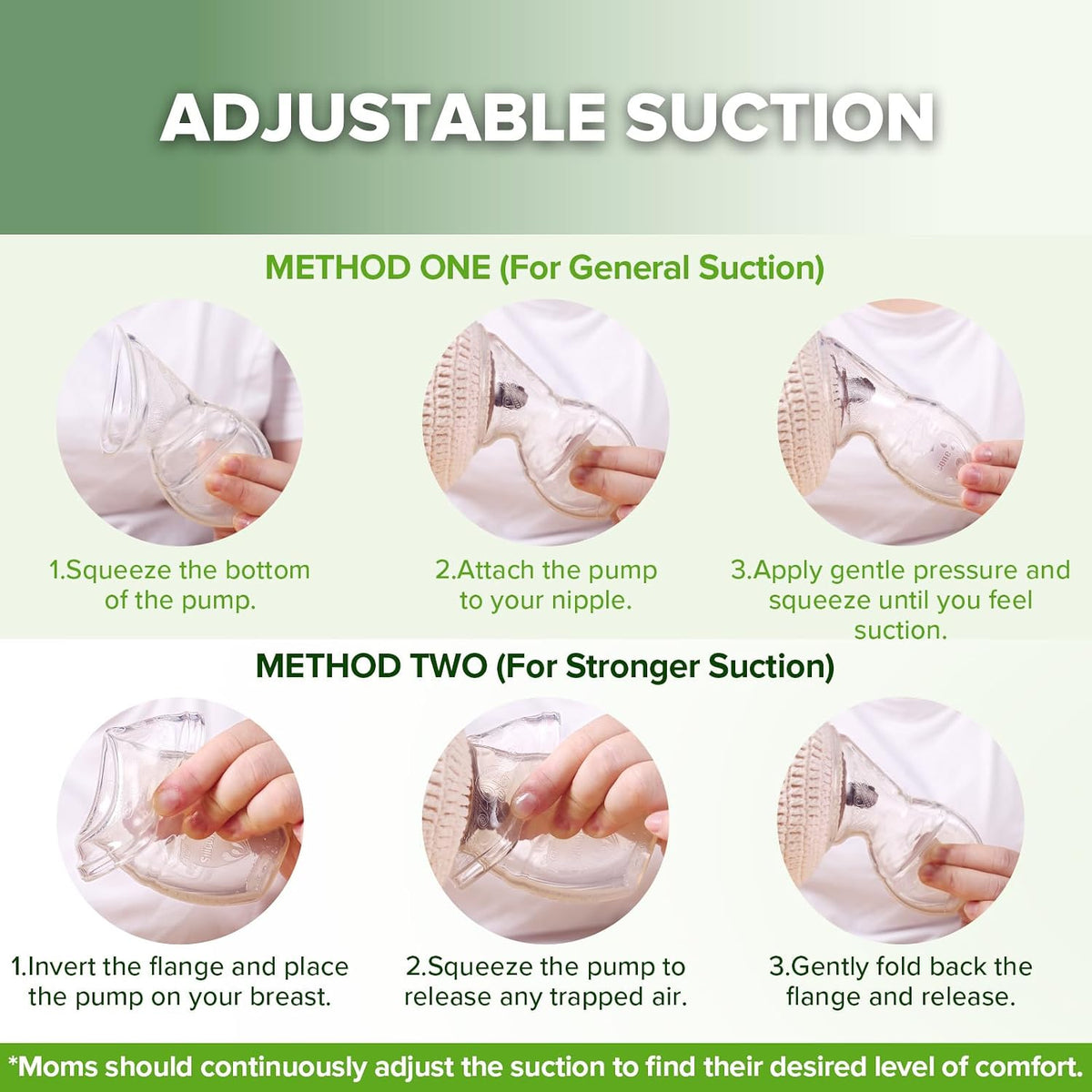 ADJUSTABLE SUCTION

METHOD ONE (For General Suction)

1.Squeeze the bottom of the pump.

2.Attach the pump to your nipple.

3.Apply gentle pressure and squeeze until you feel suction.

METHOD TWO (For Stronger Suction)

1.Invert the flange and place the pump on your breast.

2.Squeeze the pump to release any trapped air.

3.Gently fold back the flange and release.

*Moms should continuously adjust the suction to find their desired level of comfort.